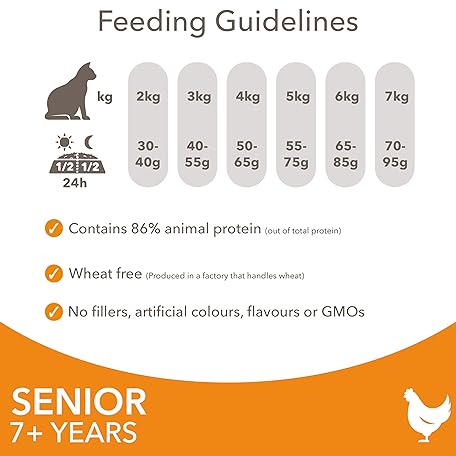 Feeding Guidelines

| kg | 2kg | 3kg | 4kg | 5kg | 6kg | 7kg |
|---|---|---|---|---|---|---|
| 1/2 1/2 24h | 30-40g | 40-55g | 50-65g | 55-75g | 65-85g | 70-95g |

Contains 86% animal protein (out of total protein)

Wheat free (Produced in a factory that handles wheat)

No fillers, artificial colours, flavours or GMOs

SENIOR
7+ YEARS